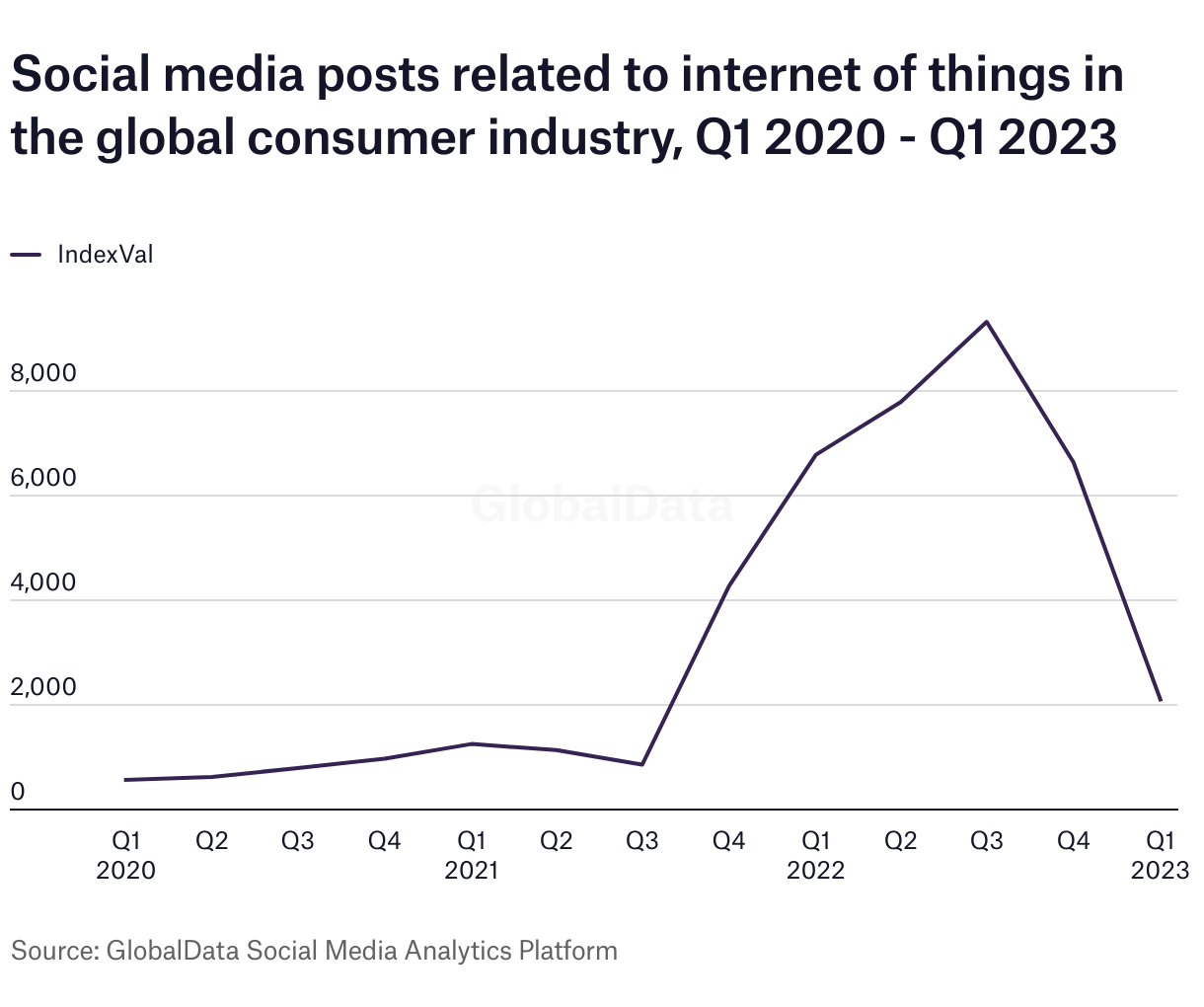 Social media posts related to internet of things in the global consumer industry, Q1 2020 - Q1 2023

IndexVal

8,000
6,000
4,000
2,000
0

GlobalData

Q1 2020
Q2
Q3
Q4
Q1 2021
Q2
Q3
Q4
Q1 2022
Q2
Q3
Q4
Q1 2023

Source: GlobalData Social Media Analytics Platform